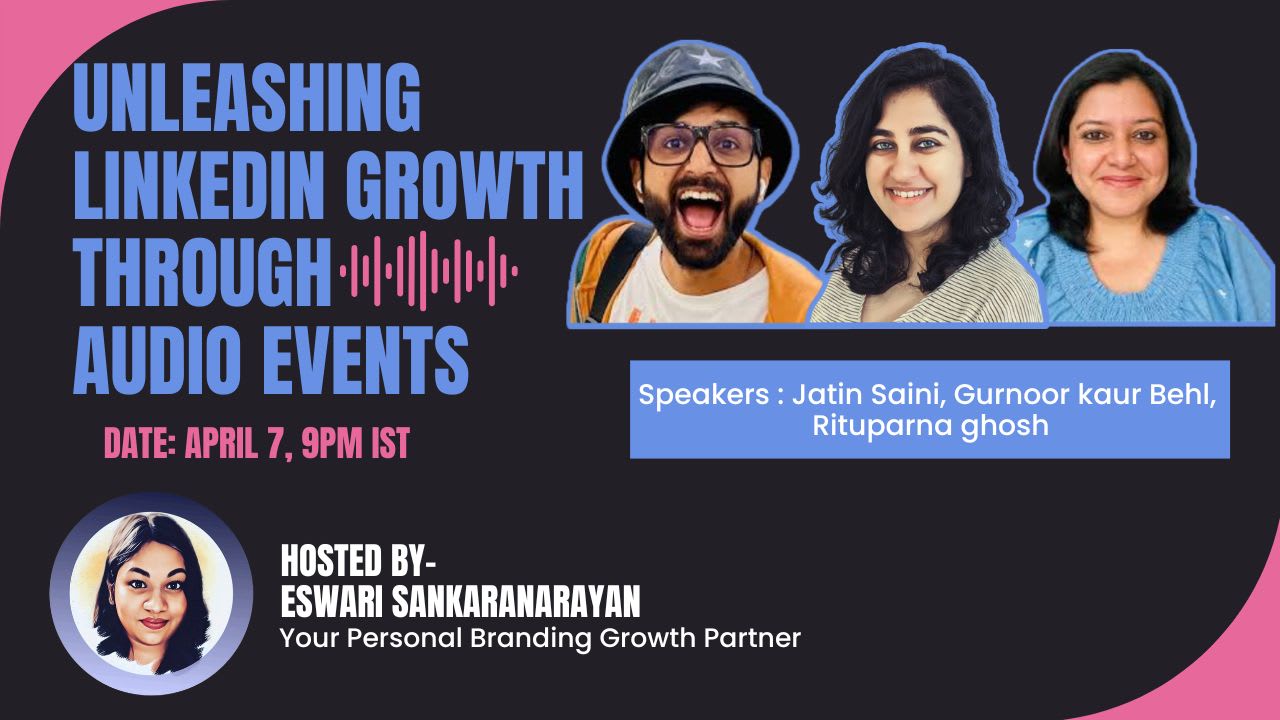 UNLEASHING LINKEDIN GROWTH THROUGH AUDIO EVENTS

DATE: APRIL 7, 9PM IST

Speakers : Jatin Saini, Gurnoor kaur Behl, Rituparna ghosh

HOSTED BY-
ESWARI SANKARANARAYAN
Your Personal Branding Growth Partner